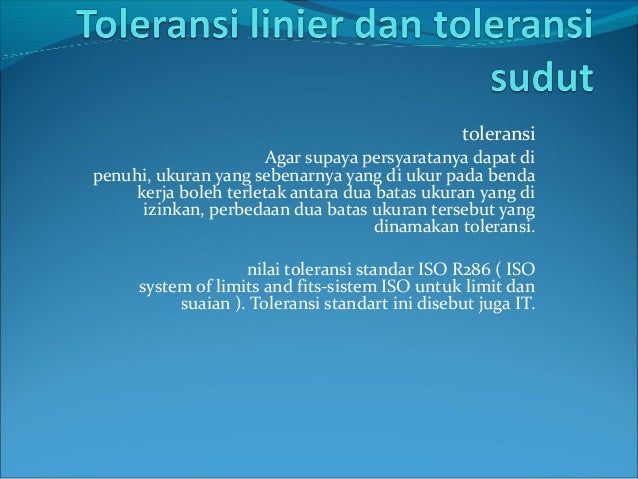 Toleransi linier dan toleransi sudut

toleransi

Agar supaya persyaratanya dapat di penuhi, ukuran yang sebenarnya yang di ukur pada benda kerja boleh terletak antara dua batas ukuran yang di izinkan, perbedaan dua batas ukuran tersebut yang dinamakan toleransi.

nilai toleransi standar ISO R286 ( ISO system of limits and fits-sistem ISO untuk limit dan suaian ). Toleransi standart ini disebut juga IT.